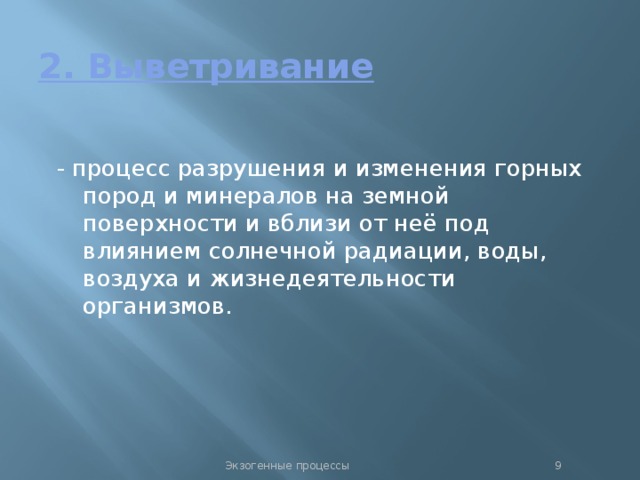 2. Выветривание

- процесс разрушения и изменения горных пород и минералов на земной поверхности и вблизи от неё под влиянием солнечной радиации, воды, воздуха и жизнедеятельности организмов.

Экзогенные процессы

9